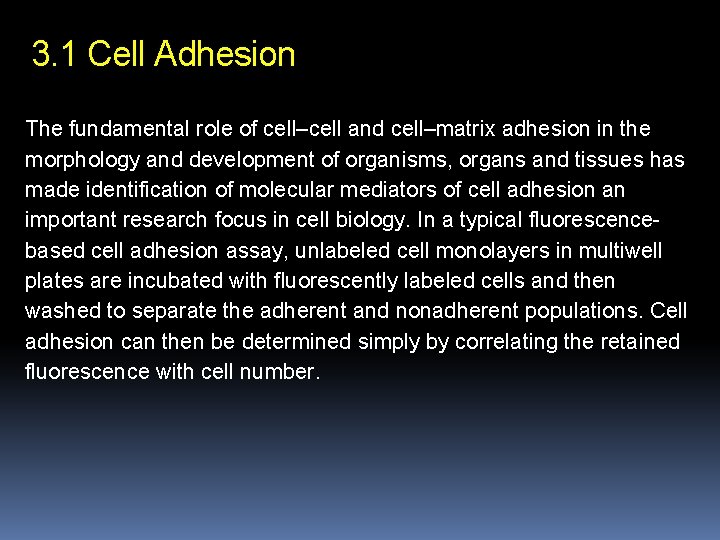 3.1 Cell Adhesion

The fundamental role of cell–cell and cell–matrix adhesion in the morphology and development of organisms, organs and tissues has made identification of molecular mediators of cell adhesion an important research focus in cell biology. In a typical fluorescence-based cell adhesion assay, unlabeled cell monolayers in multiwell plates are incubated with fluorescently labeled cells and then washed to separate the adherent and nonadherent populations. Cell adhesion can then be determined simply by correlating the retained fluorescence with cell number.